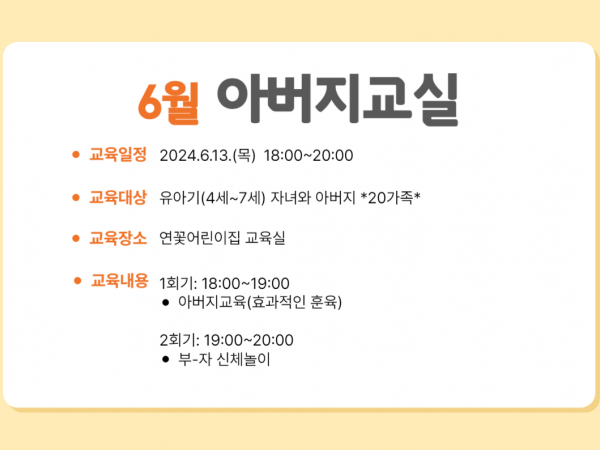 6월 아버지교실

● 교육일정 2024.6.13.(목) 18:00~20:00

● 교육대상 유아기(4세~7세) 자녀와 아버지 *20가족*

● 교육장소 연꽃어린이집 교육실

● 교육내용 1회기: 18:00~19:00
● 아버지교육(효과적인 훈육)

2회기: 19:00~20:00
● 부-자 신체놀이